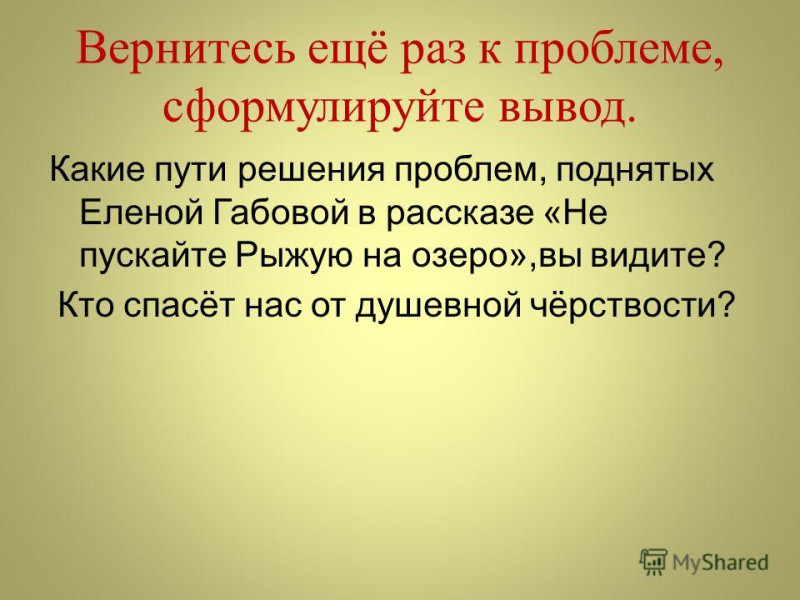 Вернитесь ещё раз к проблеме, сформулируйте вывод.

Какие пути решения проблем, поднятых Еленой Габовой в рассказе «Не пускайте Рыжую на озеро»,вы видите?

Кто спасёт нас от душевной чёрствости?

MyShared